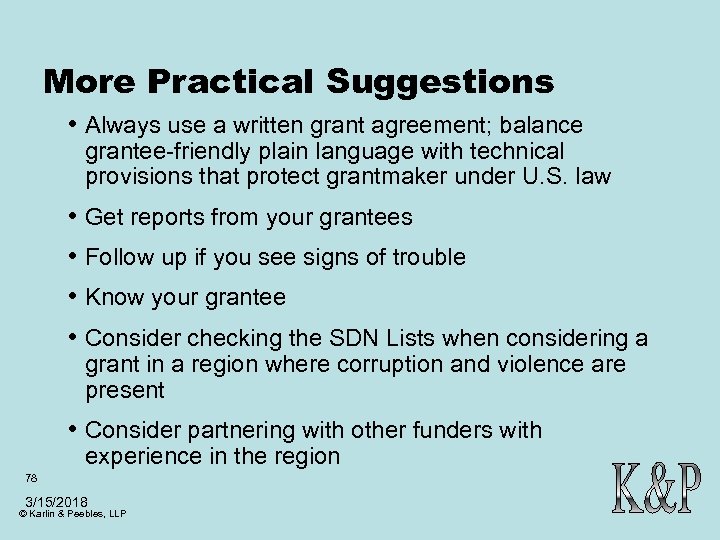 More Practical Suggestions

• Always use a written grant agreement; balance grantee-friendly plain language with technical provisions that protect grantmaker under U.S. law

• Get reports from your grantees

• Follow up if you see signs of trouble

• Know your grantee

• Consider checking the SDN Lists when considering a grant in a region where corruption and violence are present

• Consider partnering with other funders with experience in the region

78

3/15/2018
© Karlin & Peebles, LLP

K&P